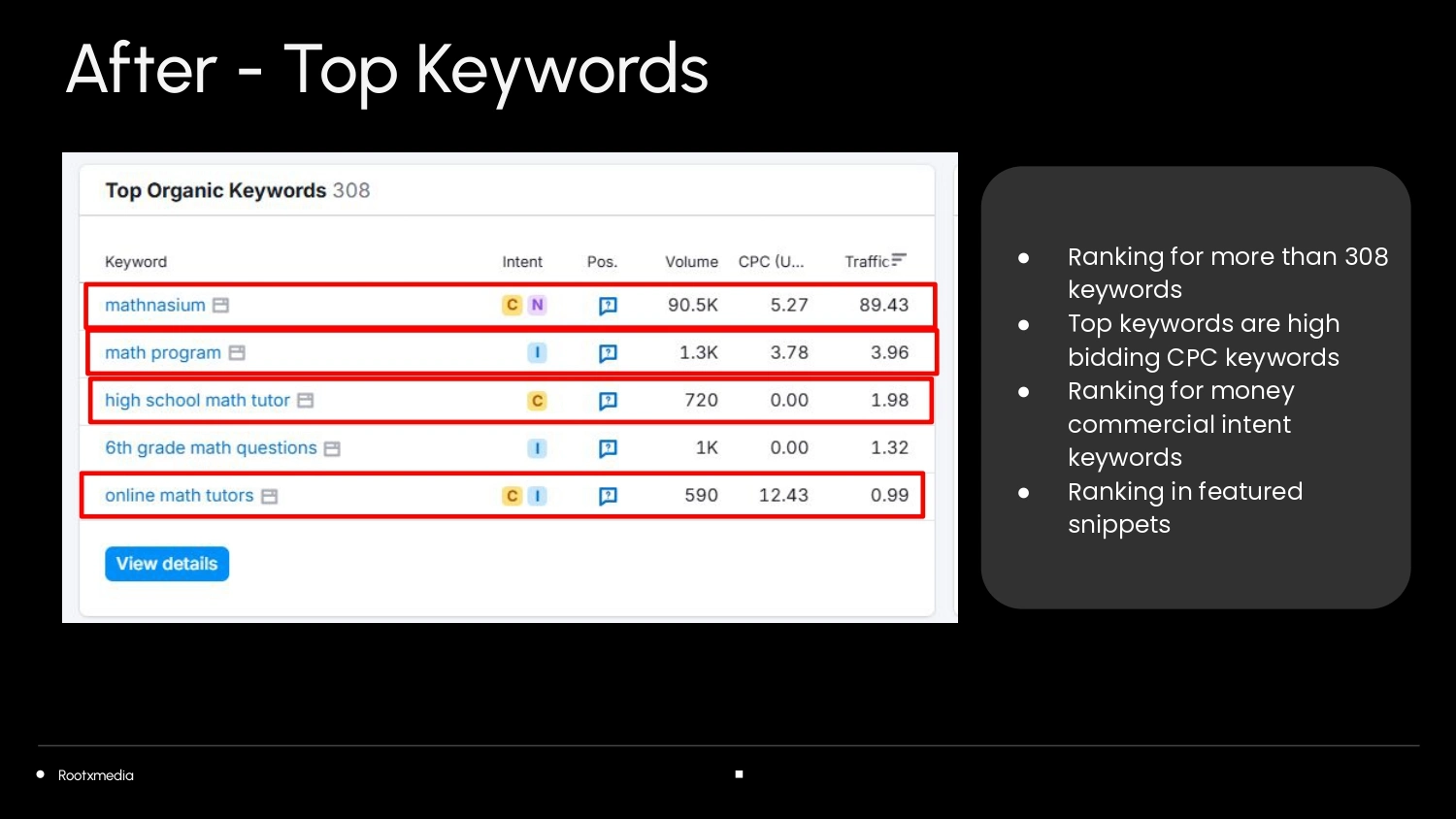 After - Top Keywords

Top Organic Keywords 308

| Keyword | Intent | Pos. | Volume | CPC (U... | Traffic |
|---|---|---|---|---|---|
| mathnasium | C N | | 90.5K | 5.27 | 89.43 |
| math program | I | | 1.3K | 3.78 | 3.96 |
| high school math tutor | C | | 720 | 0.00 | 1.98 |
| 6th grade math questions | I | | 1K | 0.00 | 1.32 |
| online math tutors | C I | | 590 | 12.43 | 0.99 |

View details

- Ranking for more than 308 keywords
- Top keywords are high bidding CPC keywords
- Ranking for money commercial intent keywords
- Ranking in featured snippets

Rootxmedia